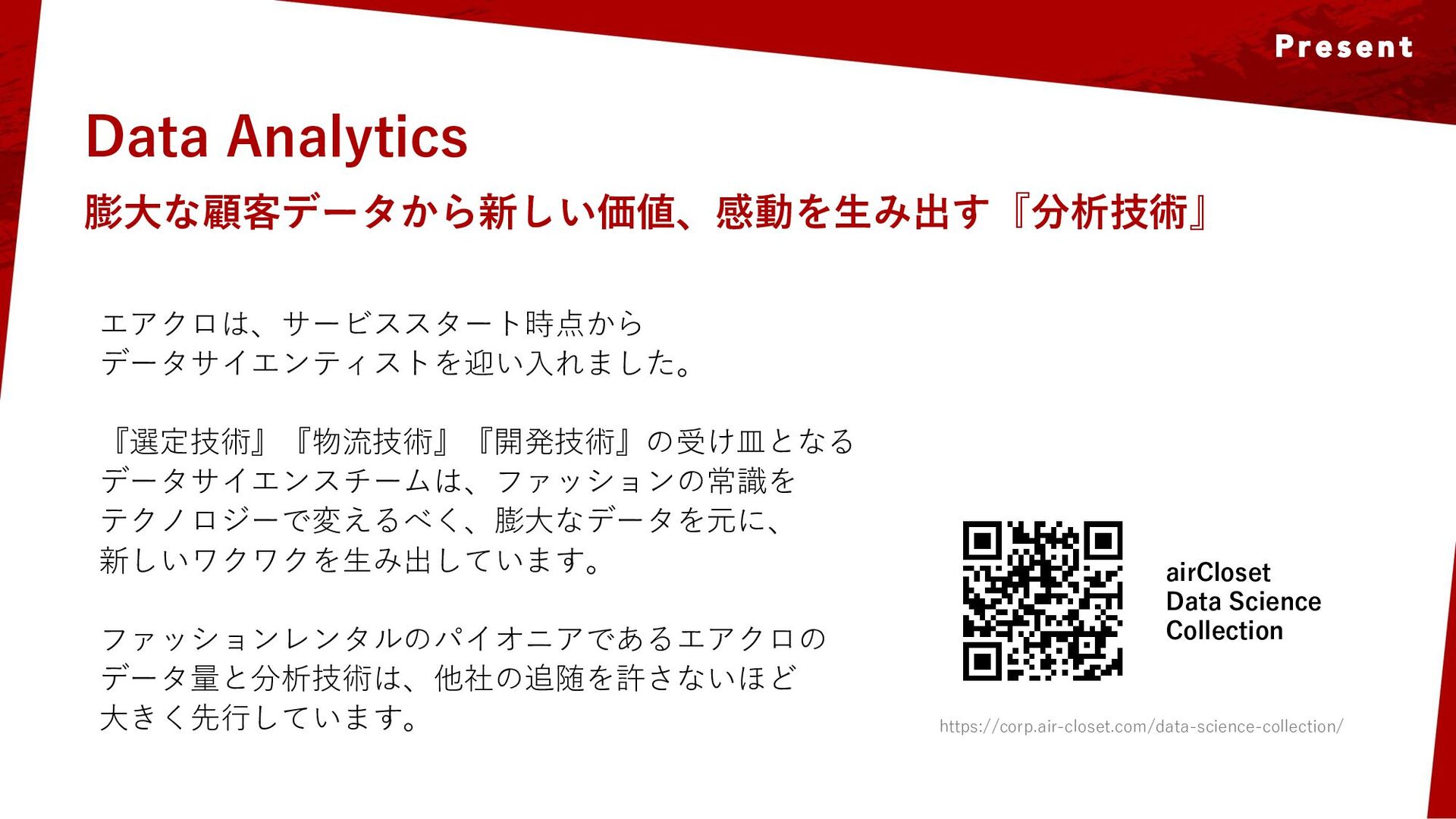 Present

Data Analytics

膨大な顧客データから新しい価値、感動を生み出す『分析技術』

エアクロは、サービススタート時点から
データサイエンティストを迎い入れました。

『選定技術』『物流技術』『開発技術』の受け皿となる
データサイエンスチームは、ファッションの常識を
テクノロジーで変えるべく、膨大なデータを元に、
新しいワクワクを生み出しています。

ファッションレンタルのパイオニアであるエアクロの
データ量と分析技術は、他社の追随を許さないほど
大きく先行しています。

airCloset
Data Science
Collection

https://corp.air-closet.com/data-science-collection/